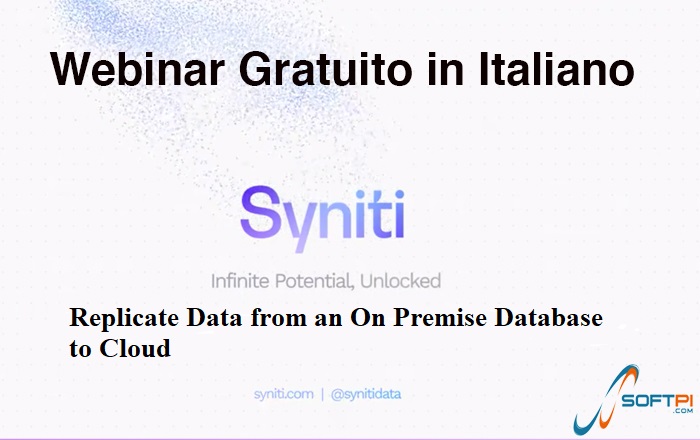 Webinar Gratuito in Italiano

Syniti

Infinite Potential, Unlocked

Replicate Data from an On Premise Database to Cloud

syniti.com | @synitidata

SOFTPI
.COM